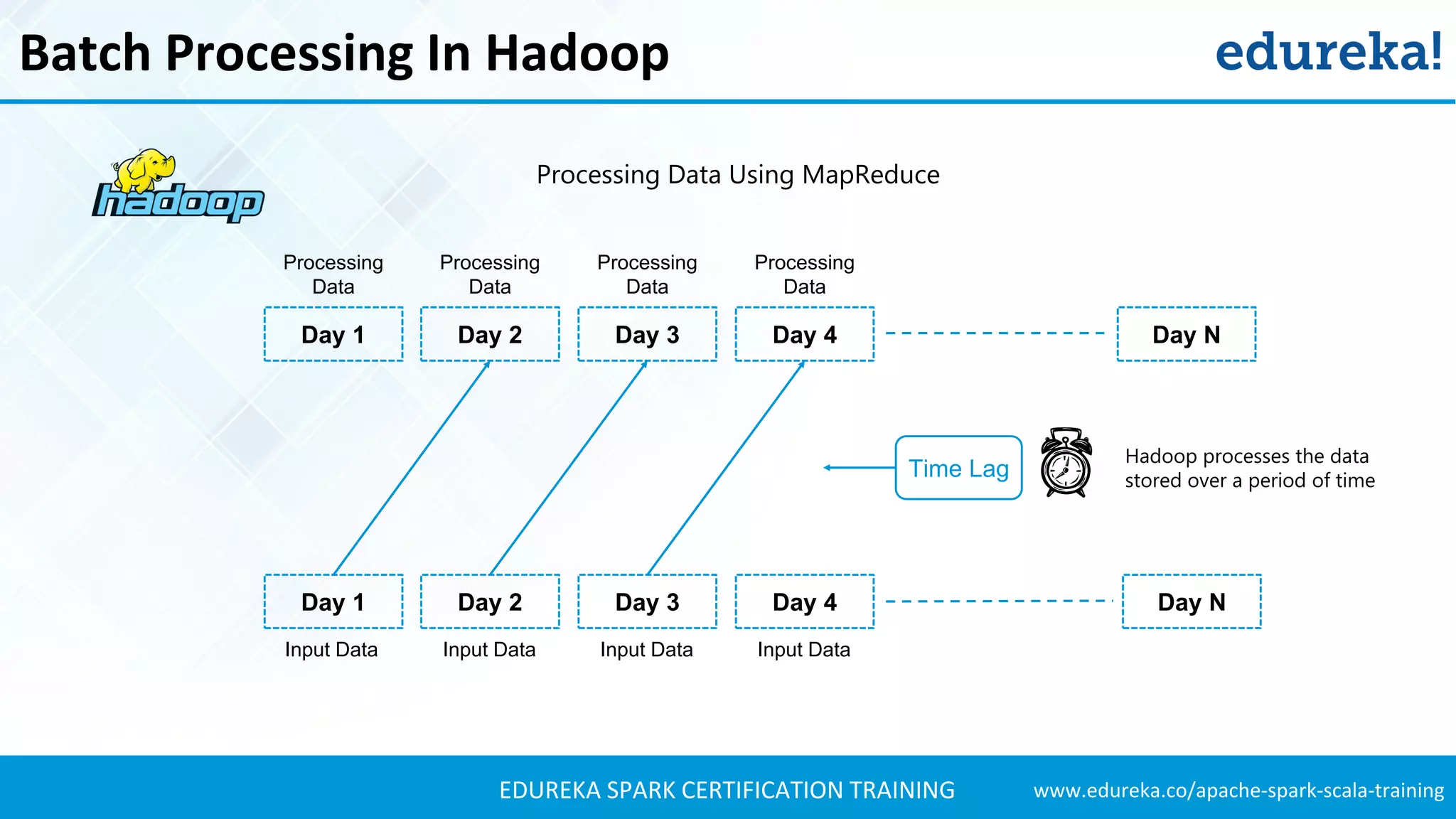 Batch Processing In Hadoop

edureka!

hadoop

Processing Data Using MapReduce

Processing Data
Processing Data
Processing Data
Processing Data

Day 1
Day 2
Day 3
Day 4
Day N

Time Lag

Hadoop processes the data stored over a period of time

Day 1
Day 2
Day 3
Day 4
Day N

Input Data
Input Data
Input Data
Input Data

EDUREKA SPARK CERTIFICATION TRAINING
www.edureka.co/apache-spark-scala-training